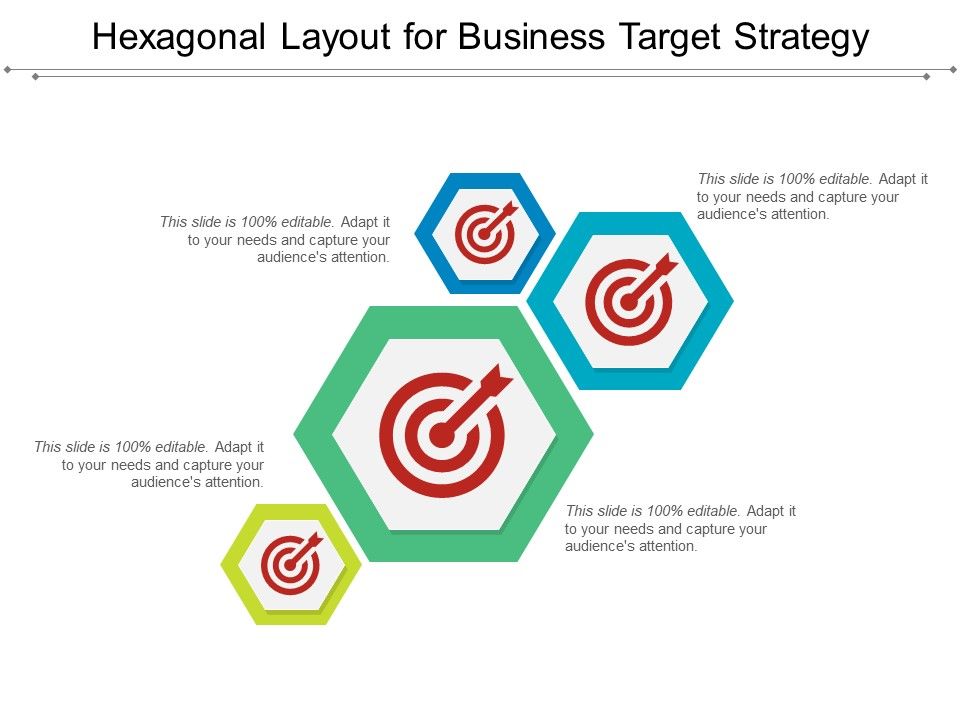 Hexagonal Layout for Business Target Strategy

This slide is 100% editable. Adapt it to your needs and capture your audience's attention.

This slide is 100% editable. Adapt it to your needs and capture your audience's attention.

This slide is 100% editable. Adapt it to your needs and capture your audience's attention.

This slide is 100% editable. Adapt it to your needs and capture your audience's attention.